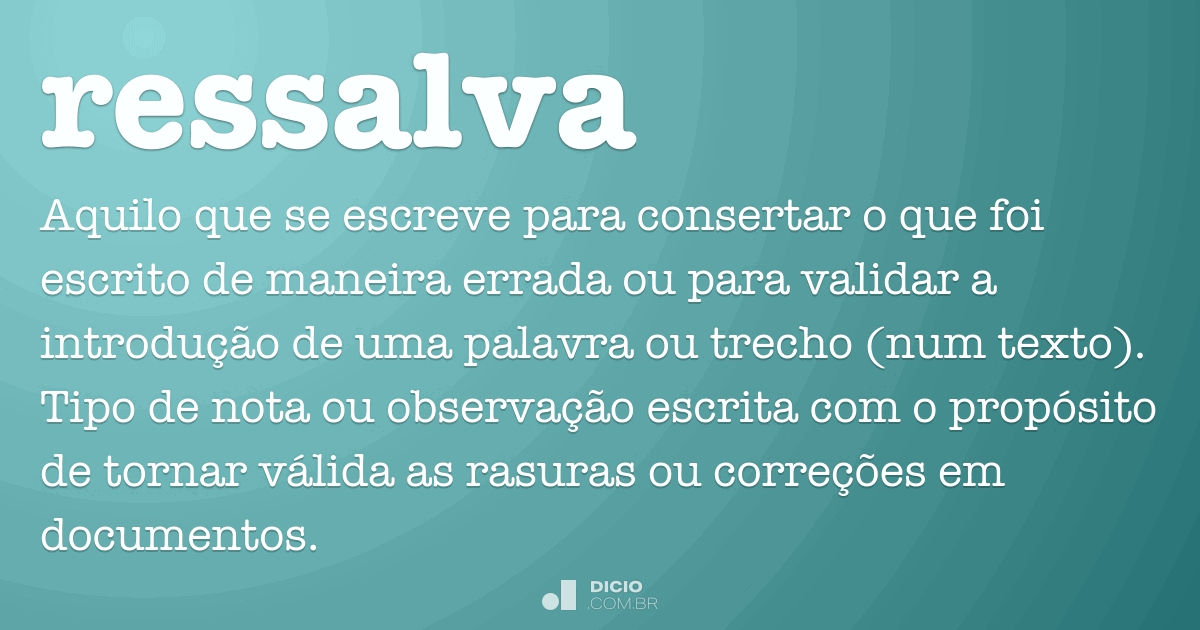 ressalva

Aquilo que se escreve para consertar o que foi escrito de maneira errada ou para validar a introdução de uma palavra ou trecho (num texto). Tipo de nota ou observação escrita com o propósito de tornar válida as rasuras ou correções em documentos.

DICIO
.COM.BR